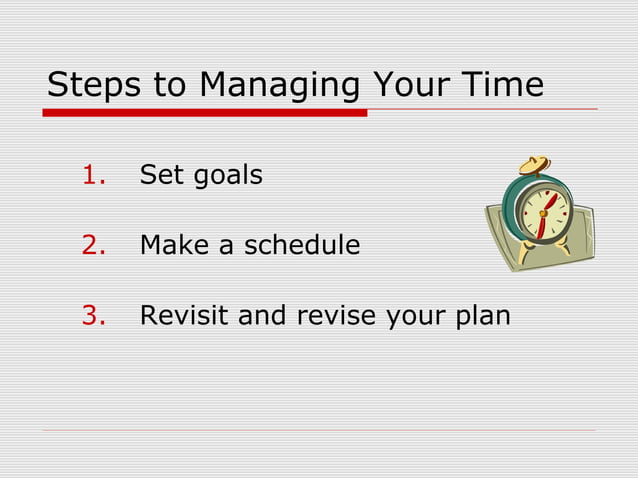 Steps to Managing Your Time

1. Set goals
2. Make a schedule
3. Revisit and revise your plan